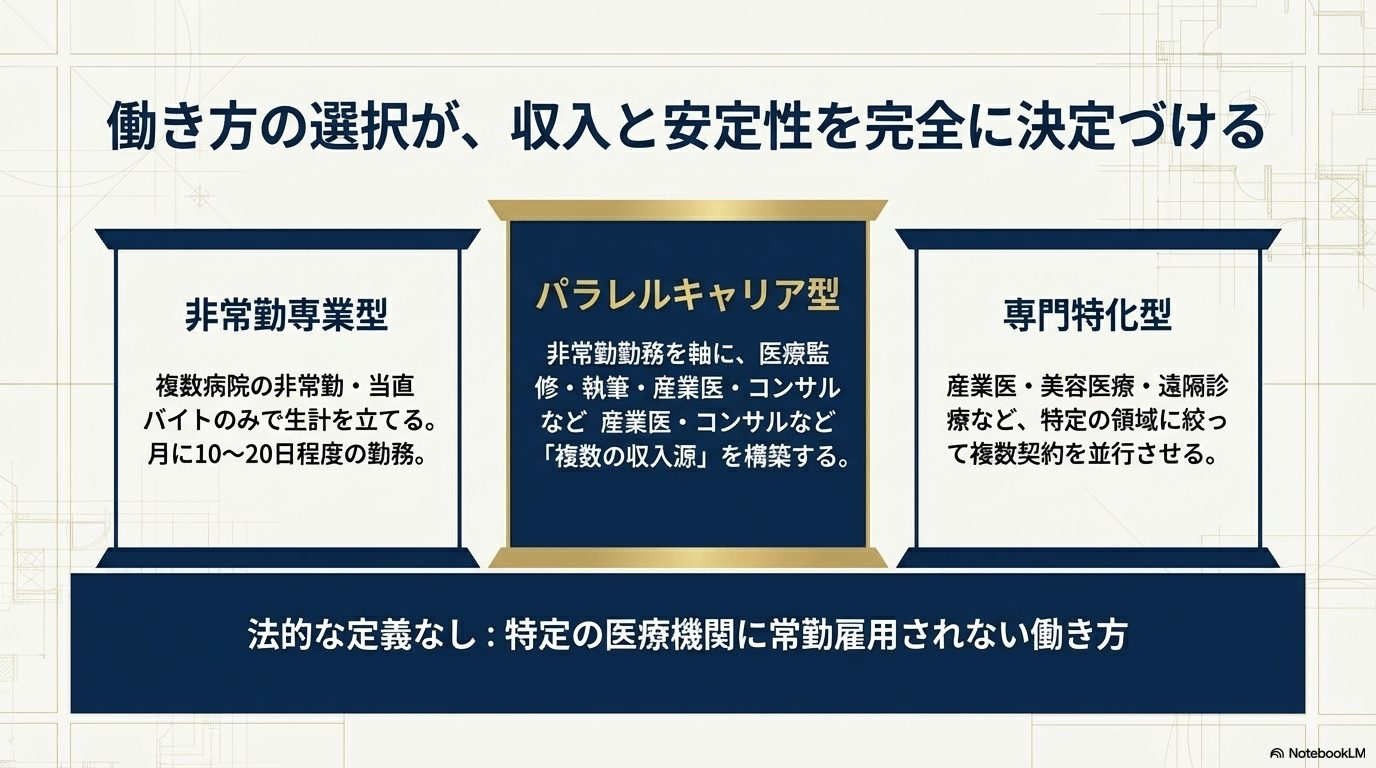 働き方の選択が、収入と安定性を完全に決定づける

非常勤専業型

複数病院の非常勤・当直バイトのみで生計を立てる。月に10〜20日程度の勤務。

パラレルキャリア型

非常勤勤務を軸に、医療監修・執筆・産業医・コンサルなど 産業医・コンサルなど「複数の収入源」を構築する。

専門特化型

産業医・美容医療・遠隔診療など、特定の領域に絞って複数契約を並行させる。

法的な定義なし : 特定の医療機関に常勤雇用されない働き方

NotebookLM